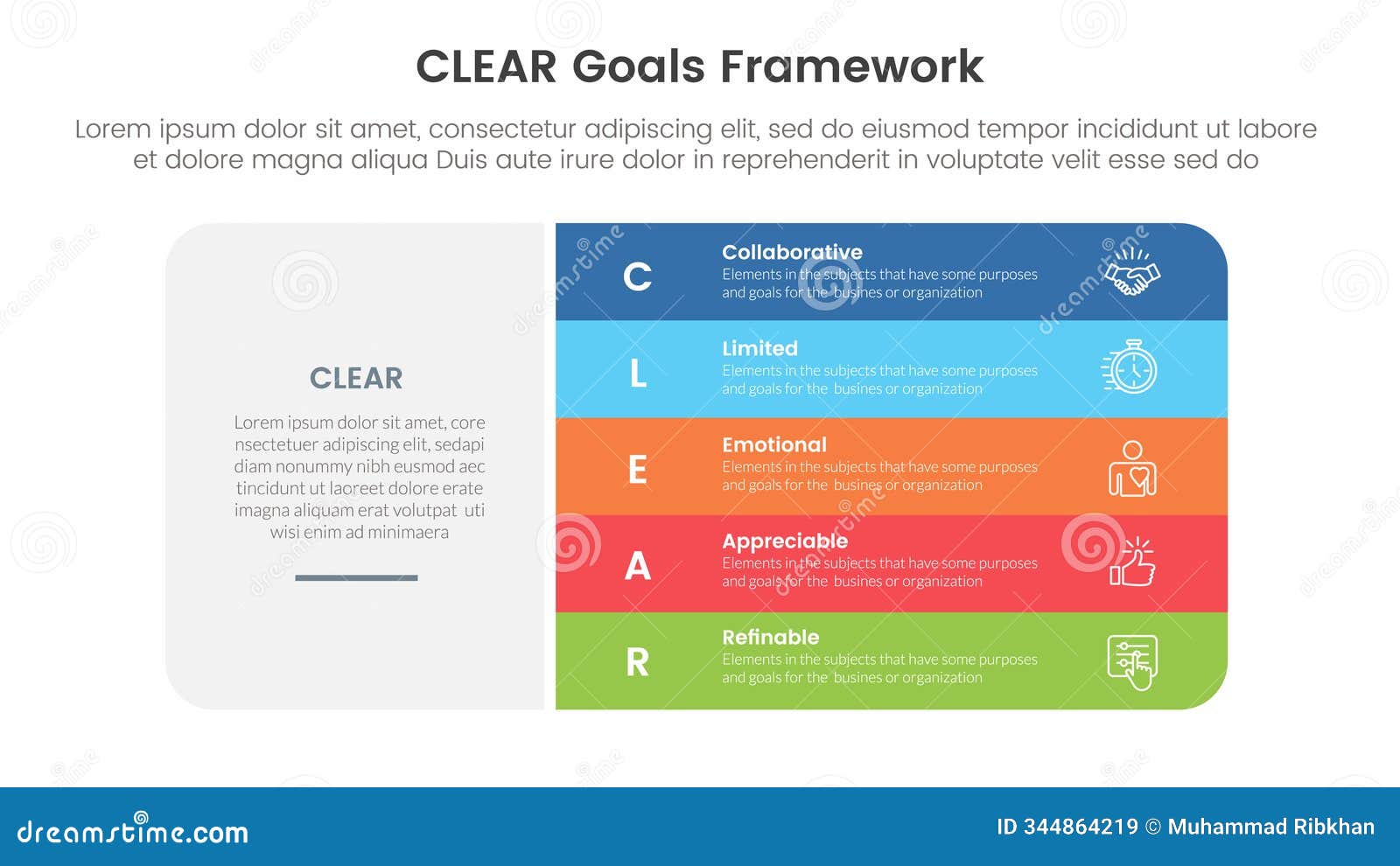 CLEAR Goals Framework

Lorem ipsum dolor sit amet, consectetur adipiscing elit, sed do eiusmod tempor incididunt ut labore et dolore magna aliqua Duis aute irure dolor in reprehenderit in voluptate velit esse sed do

CLEAR

Lorem ipsum dolor sit amet, core nsectetuer adipiscing elit, sedapi diam nonummy nibh eusmod aec tincidunt ut laoreet dolore erate imagna aliquam erat volutpat uti wisi enim ad minimaera

C
Collaborative
Elements in the subjects that have some purposes and goals for the busines or organization

L
Limited
Elements in the subjects that have some purposes and goals for the busines or organization

E
Emotional
Elements in the subjects that have some purposes and goals for the busines or organization

A
Appreciable
Elements in the subjects that have some purposes and goals for the busines or organization

R
Refinable
Elements in the subjects that have some purposes and goals for the busines or organization

dreamstime.com

ID 344864219 © Muhammad Ribkhan